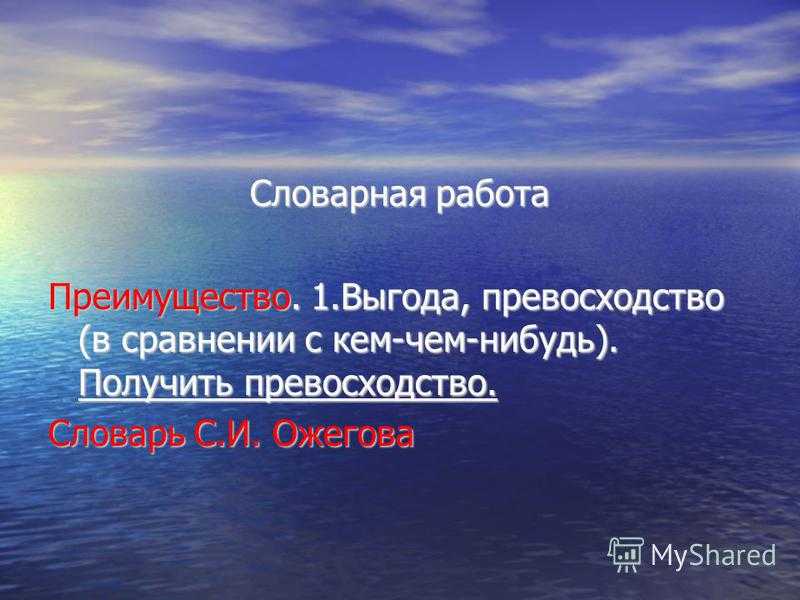 Словарная работа

Преимущество. 1.Выгода, превосходство (в сравнении с кем-чем-нибудь). Получить превосходство.

Словарь С.И. Ожегова

MyShared